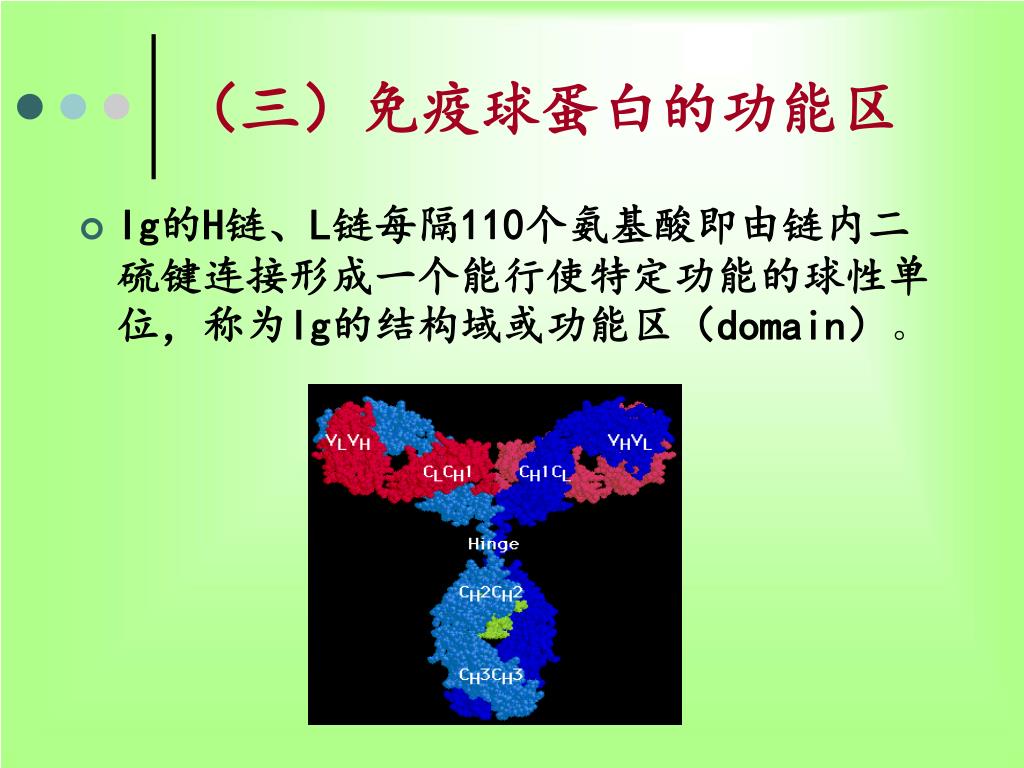 （三）免疫球蛋白的功能区

Ig的H链、L链每隔110个氨基酸即由链内二硫键连接形成一个能行使特定功能的球性单位，称为Ig的结构域或功能区（domain）。

$V_LV_H$

$V_HV_L$

$C_LC_H1$

$C_H1C_L$

Hinge

$C_H2C_H2$

$C_H3C_H3$